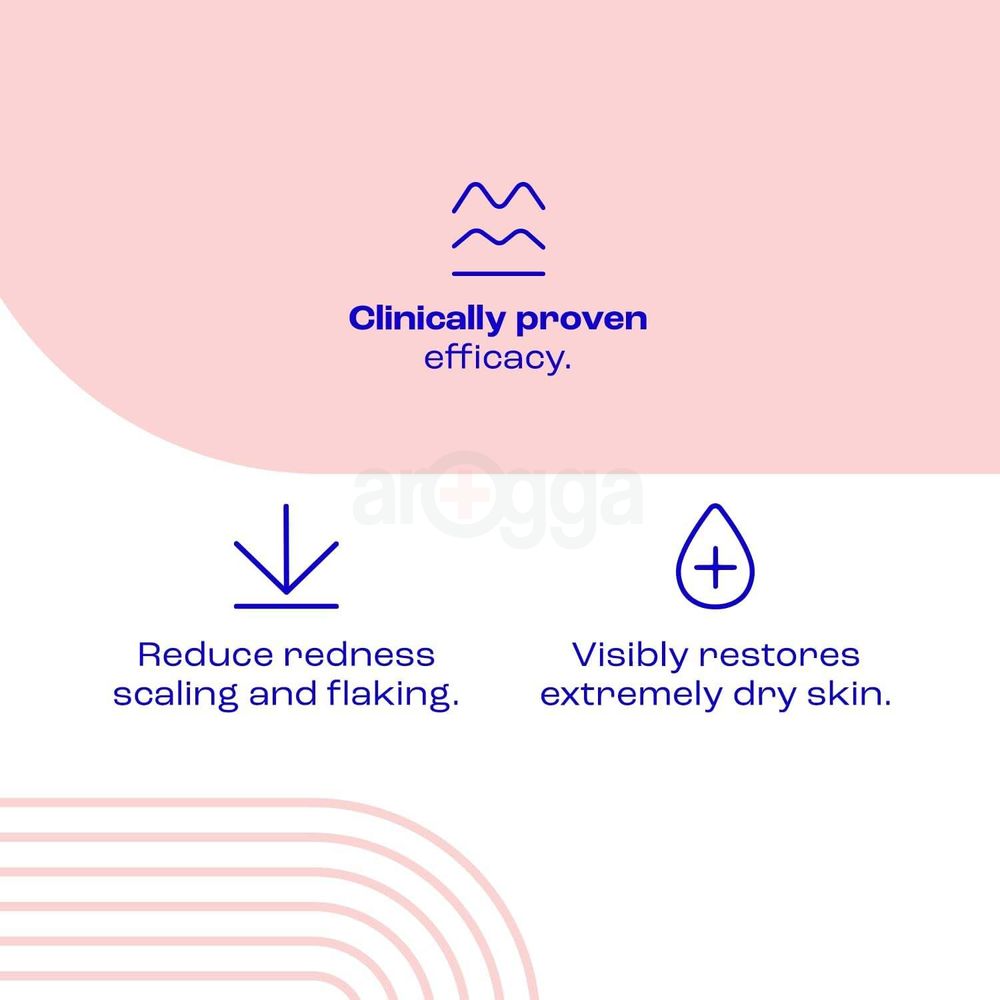 Clinically proven efficacy.

arogga

Reduce redness scaling and flaking.

Visibly restores extremely dry skin.